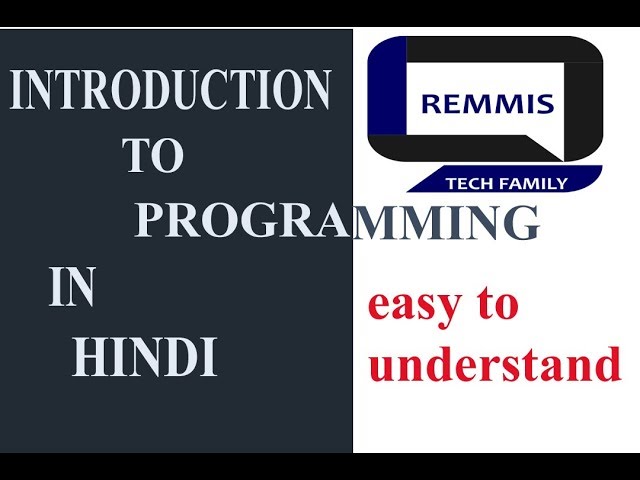 INTRODUCTION
TO
PROGRAMMING
IN
HINDI

REMMIS
TECH FAMILY

easy to understand